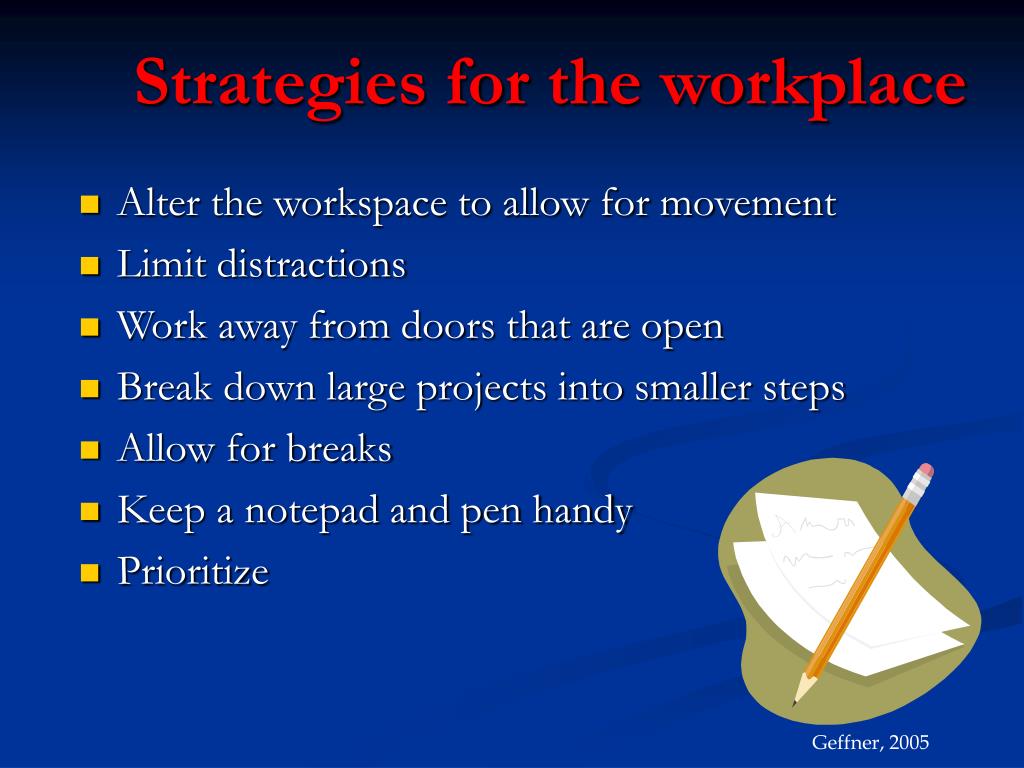 Strategies for the workplace

- Alter the workspace to allow for movement
- Limit distractions
- Work away from doors that are open
- Break down large projects into smaller steps
- Allow for breaks
- Keep a notepad and pen handy
- Prioritize

Geffner, 2005